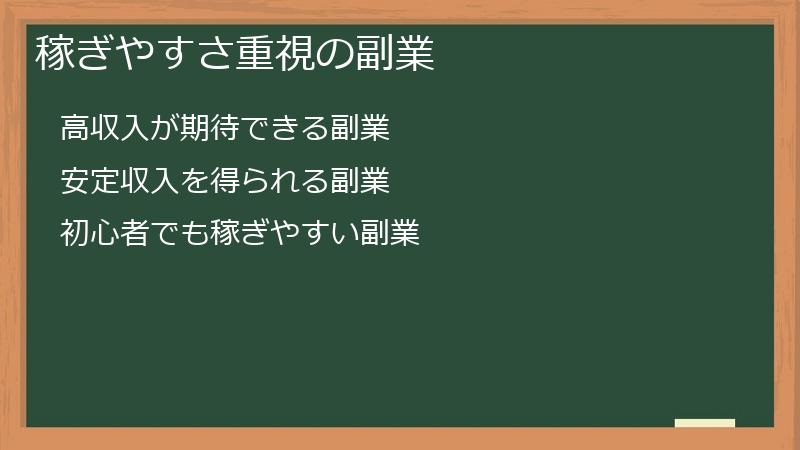 稼ぎやすさ重視の副業

高収入が期待できる副業

安定収入を得られる副業

初心者でも稼ぎやすい副業